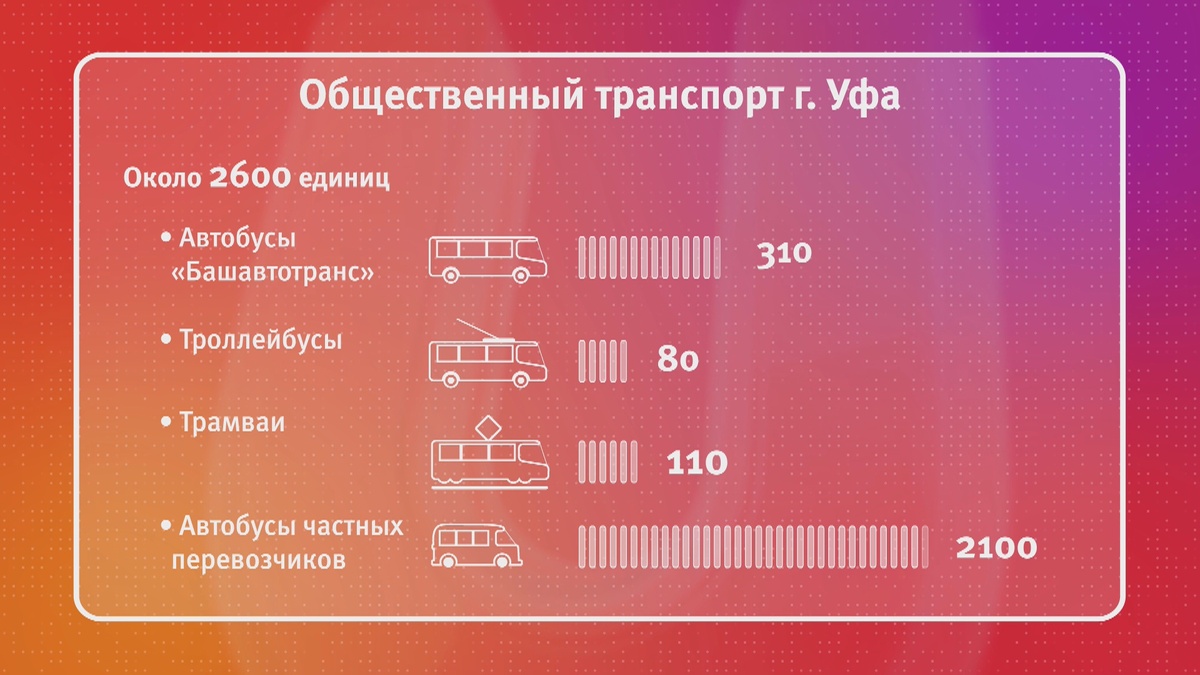 Общественный транспорт г. Уфа

Около 2600 единиц

• Автобусы «Башавтотранс» 310

• Троллейбусы 80

• Трамваи 110

• Автобусы частных перевозчиков 2100